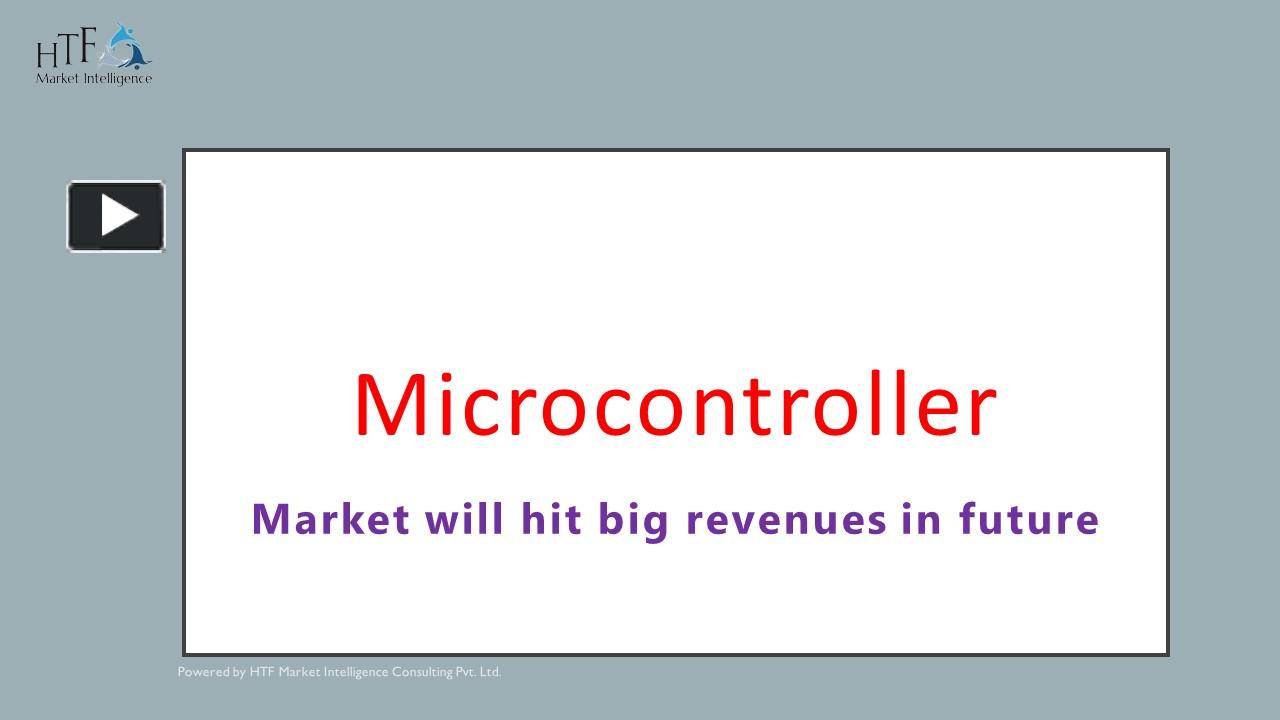 HTF
Market Intelligence

Microcontroller

Market will hit big revenues in future

Powered by HTF Market Intelligence Consulting Pvt. Ltd.